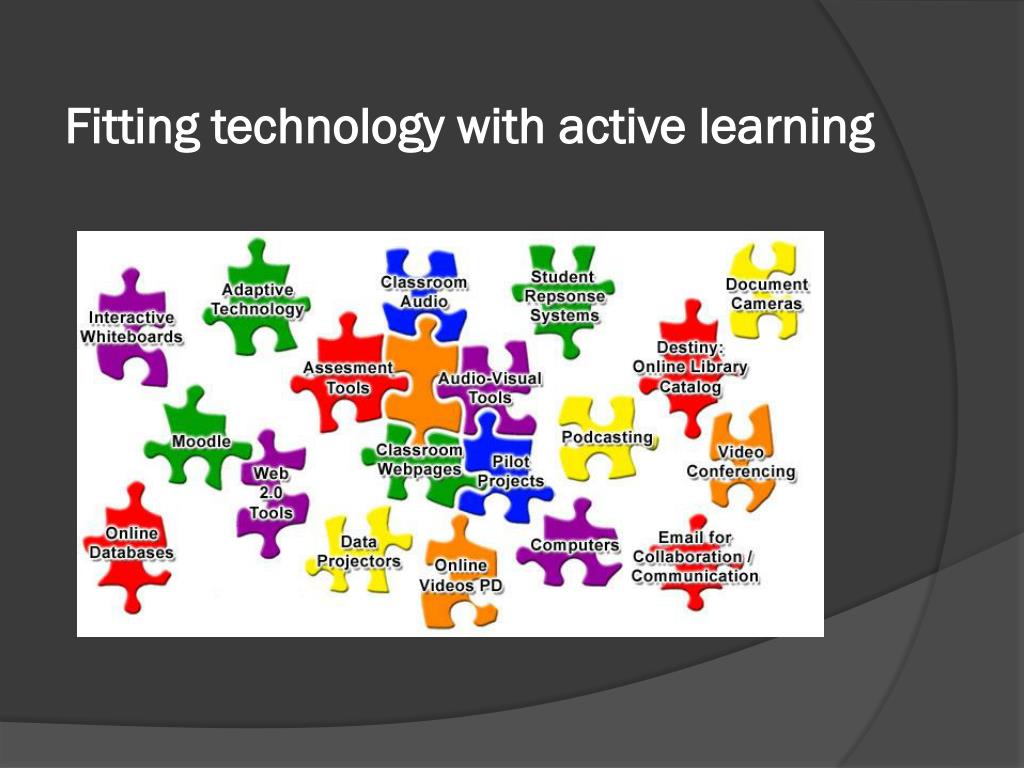 Fitting technology with active learning

Interactive Whiteboards

Adaptive Technology

Classroom Audio

Student Repsonse Systems

Document Cameras

Assesment Tools

Audio-Visual Tools

Destiny: Online Library Catalog

Moodle

Web 2.0 Tools

Classroom Webpages

Pilot Projects

Podcasting

Video Conferencing

Online Databases

Data Projectors

Online Videos PD

Computers

Email for Collaboration / Communication